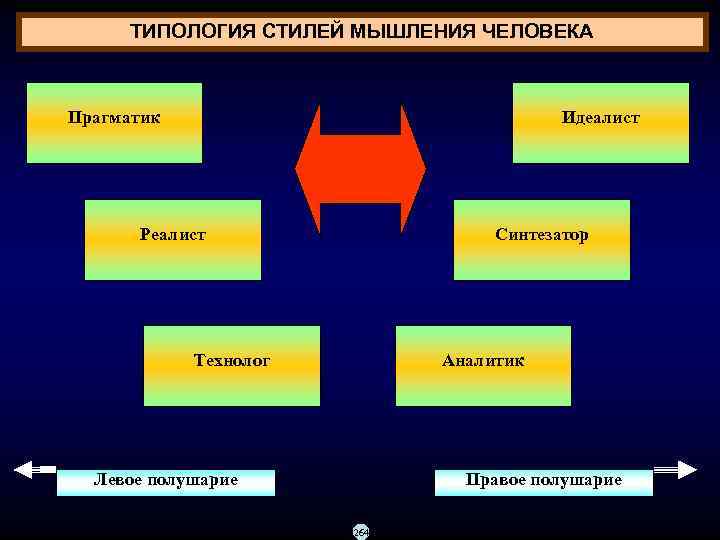 ТИПОЛОГИЯ СТИЛЕЙ МЫШЛЕНИЯ ЧЕЛОВЕКА

Прагматик

Идеалист

Реалист

Синтезатор

Технолог

Аналитик

Левое полушарие

Правое полушарие

264